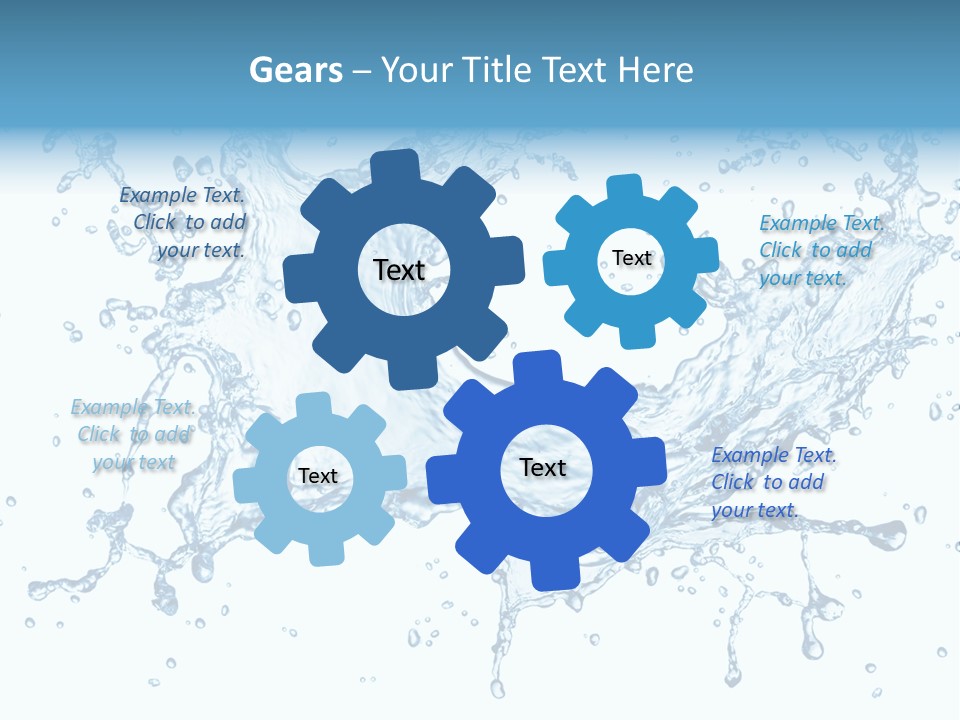 Gears – Your Title Text Here

Example Text. Click to add your text.

Text

Text

Example Text. Click to add your text.

Example Text. Click to add your text

Text

Text

Example Text. Click to add your text.